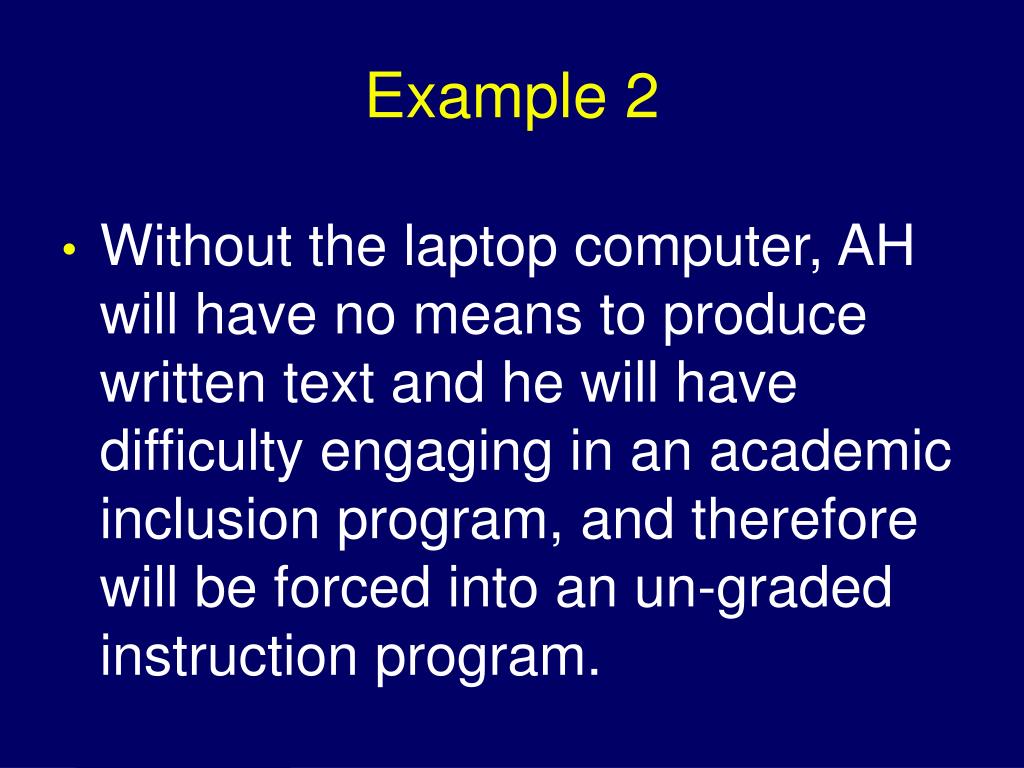 Example 2

• Without the laptop computer, AH will have no means to produce written text and he will have difficulty engaging in an academic inclusion program, and therefore will be forced into an un-graded instruction program.